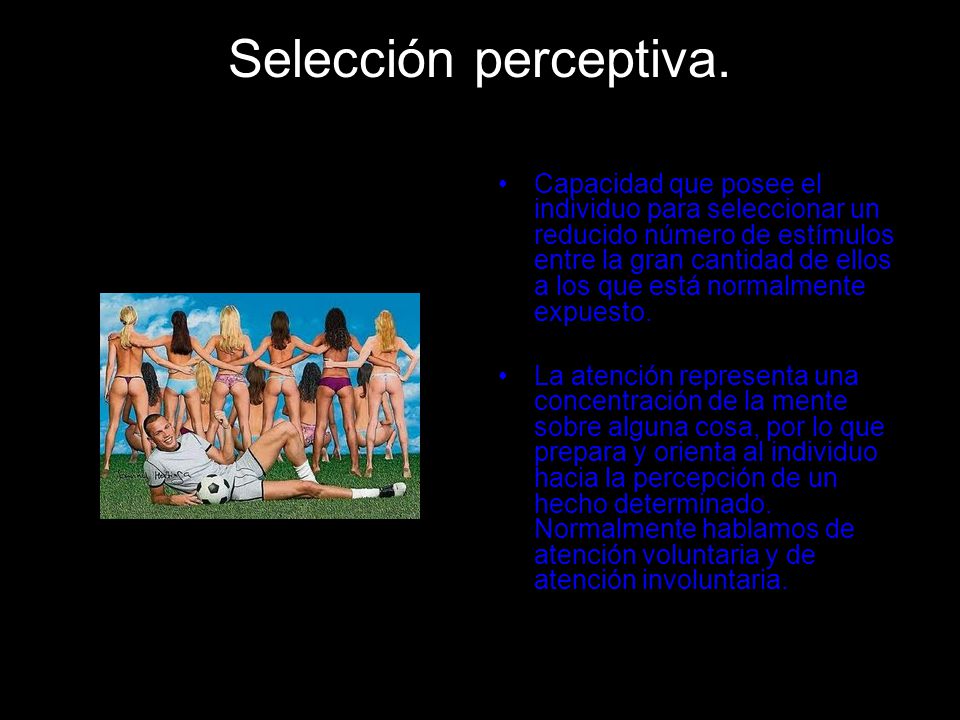 Selección perceptiva.

• Capacidad que posee el individuo para seleccionar un reducido número de estímulos entre la gran cantidad de ellos a los que está normalmente expuesto.

• La atención representa una concentración de la mente sobre alguna cosa, por lo que prepara y orienta al individuo hacia la percepción de un hecho determinado. Normalmente hablamos de atención voluntaria y de atención involuntaria.